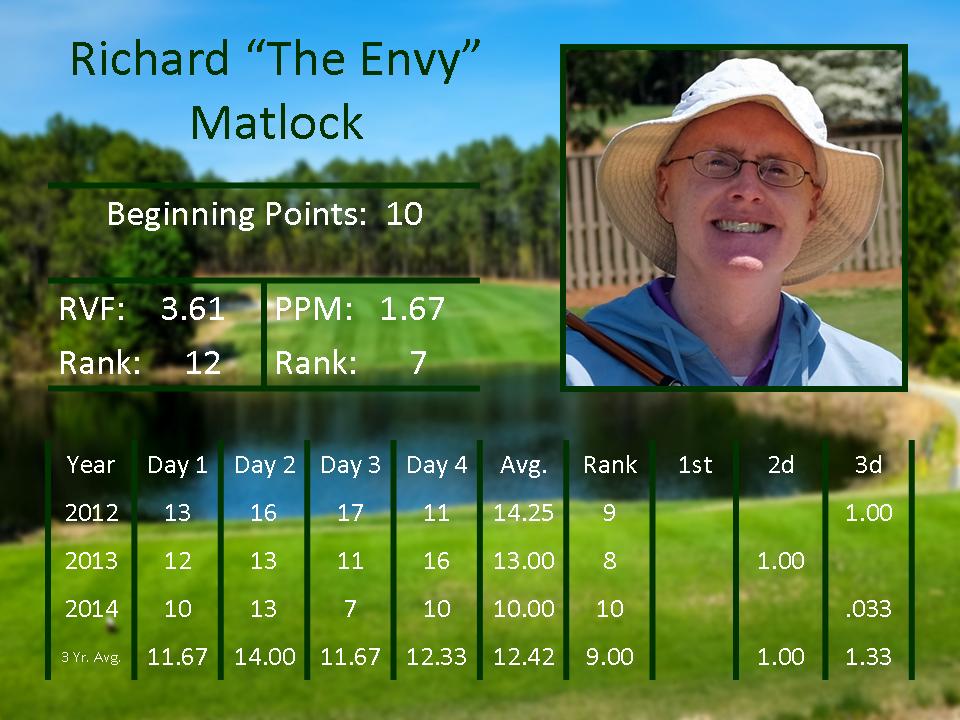 Richard “The Envy” Matlock

Beginning Points: 10

| RVF: 3.61 | PPM: 1.67 |
|---|---|
| Rank: 12 | Rank: 7 |

| Year | Day 1 | Day 2 | Day 3 | Day 4 | Avg. | Rank | 1st | 2d | 3d |
|---|---|---|---|---|---|---|---|---|---|
| 2012 | 13 | 16 | 17 | 11 | 14.25 | 9 | | | 1.00 |
| 2013 | 12 | 13 | 11 | 16 | 13.00 | 8 | | 1.00 | |
| 2014 | 10 | 13 | 7 | 10 | 10.00 | 10 | | | .033 |
| 3 Yr. Avg. | 11.67 | 14.00 | 11.67 | 12.33 | 12.42 | 9.00 | | 1.00 | 1.33 |